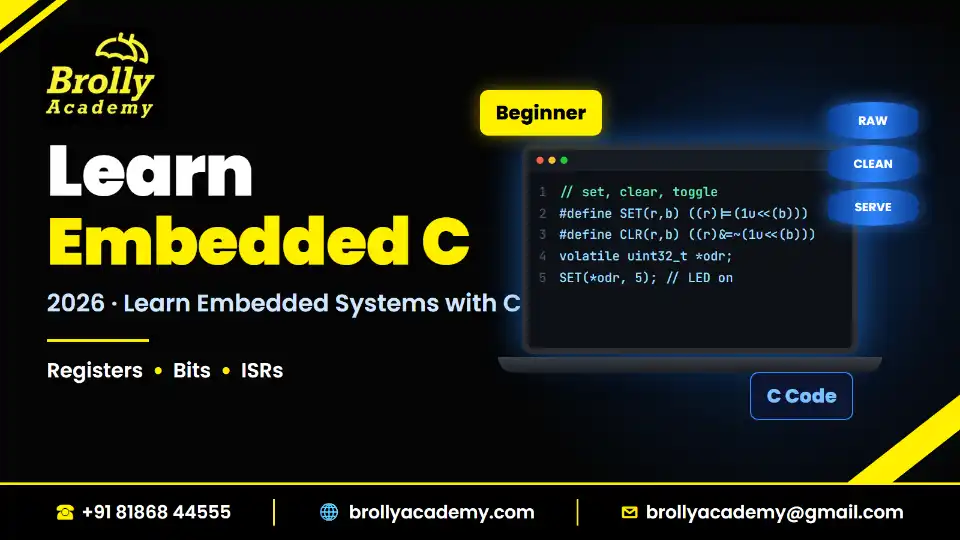 Brolly Academy

Learn
Embedded C

2026 · Learn Embedded Systems with C

Registers • Bits • ISRs

Beginner

RAW
CLEAN
SERVE

1 // set, clear, toggle
2 #define SET(r,b) ((r)|=(1u<<(b)))
3 #define CLR(r,b) ((r)&=~(1u<<(b)))
4 volatile uint32_t *odr;
5 SET(*odr, 5); // LED on

C Code

+91 81868 44555
brollyacademy.com
brollyacademy@gmail.com